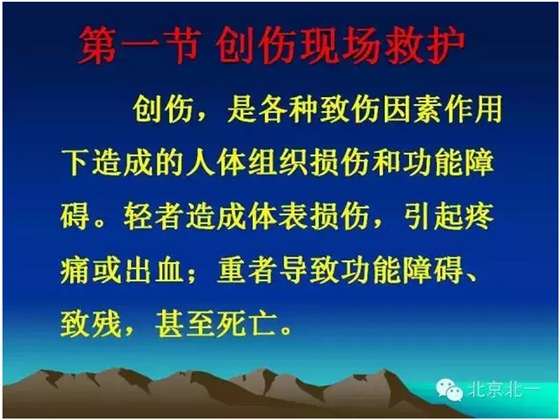 第一节 创伤现场救护

创伤，是各种致伤因素作用下造成的人体组织损伤和功能障碍。轻者造成体表损伤，引起疼痛或出血；重者导致功能障碍、致残，甚至死亡。

北京北一